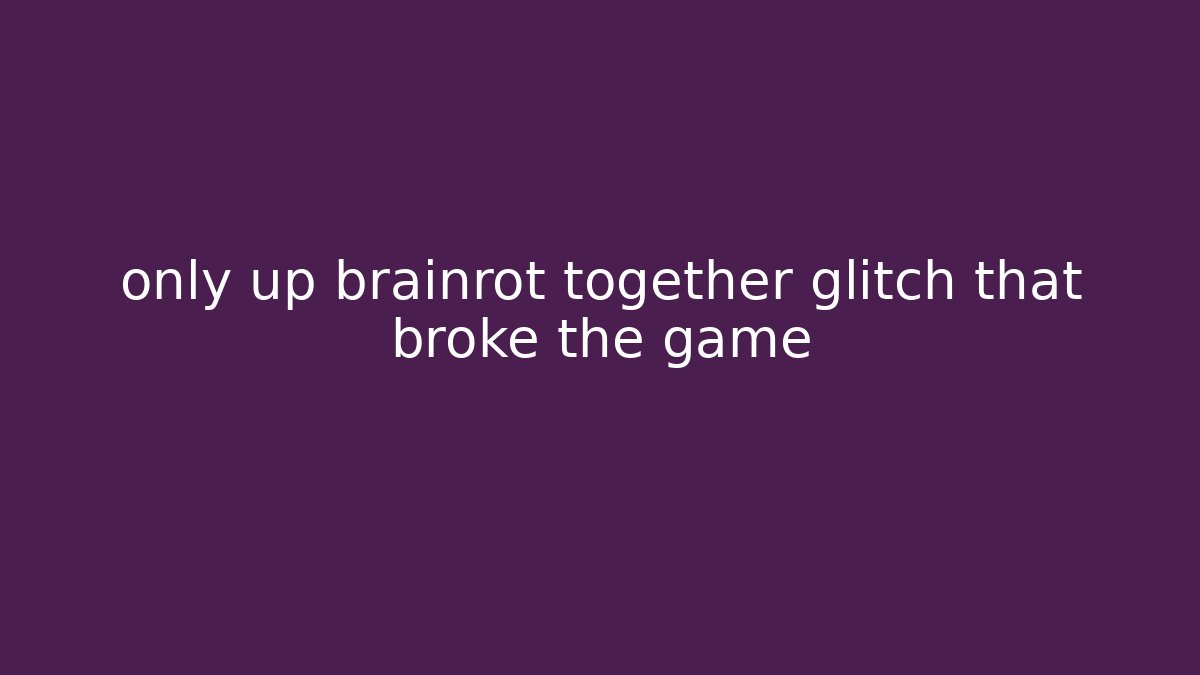 only up brainrot together glitch that broke the game